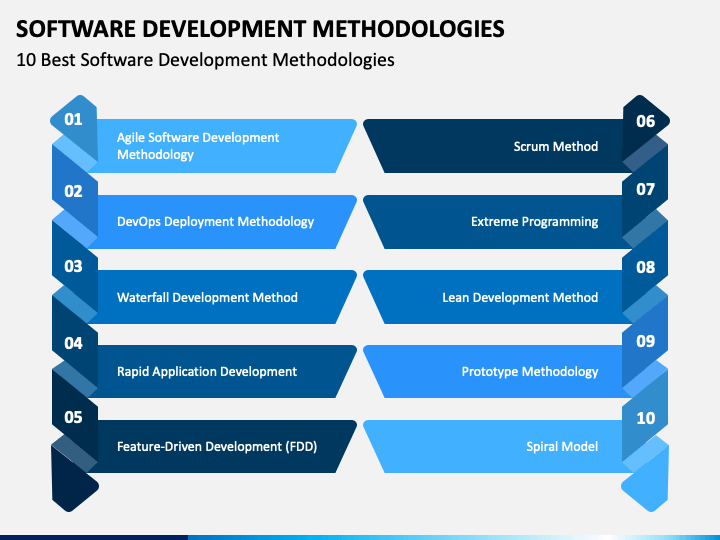 SOFTWARE DEVELOPMENT METHODOLOGIES

10 Best Software Development Methodologies

01
Agile Software Development Methodology

02
DevOps Deployment Methodology

03
Waterfall Development Method

04
Rapid Application Development

05
Feature-Driven Development (FDD)

06
Scrum Method

07
Extreme Programming

08
Lean Development Method

09
Prototype Methodology

10
Spiral Model